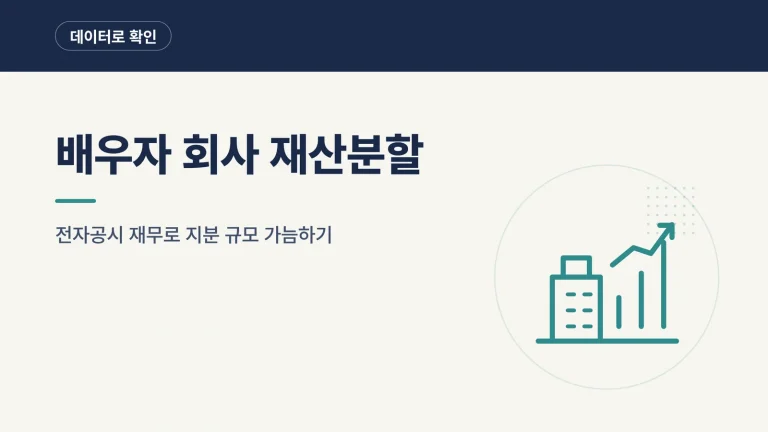 데이터로 확인

배우자 회사 재산분할

전자공시 재무로 지분 규모 가늠하기